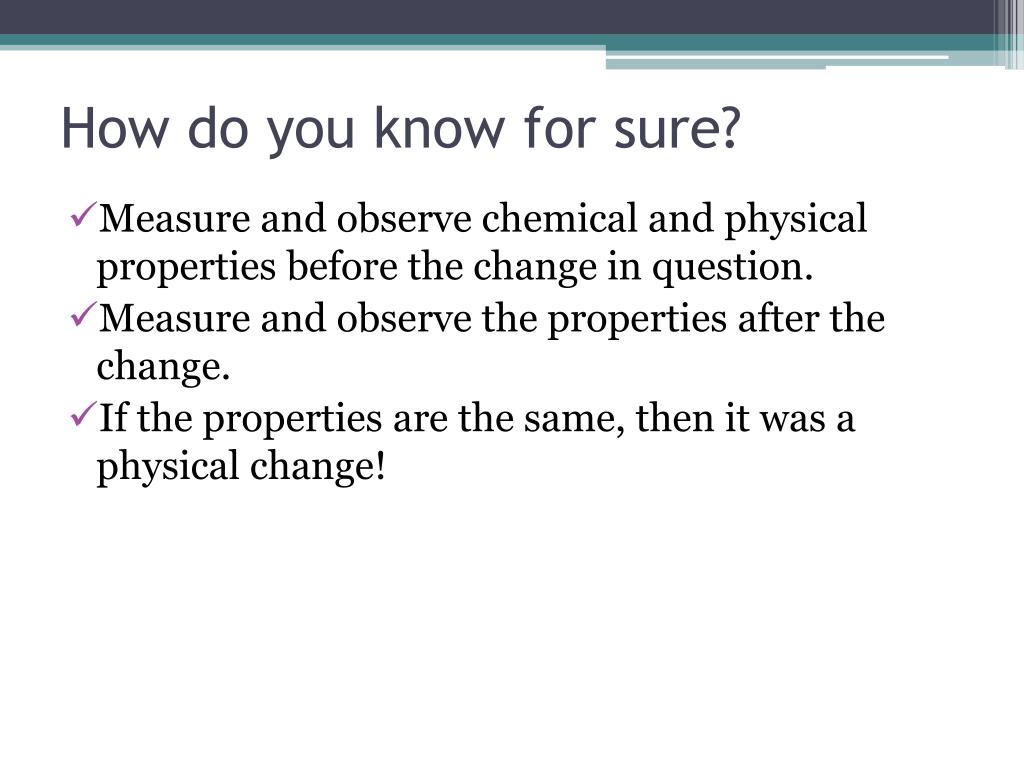 How do you know for sure?

✓Measure and observe chemical and physical properties before the change in question.

✓Measure and observe the properties after the change.

✓If the properties are the same, then it was a physical change!